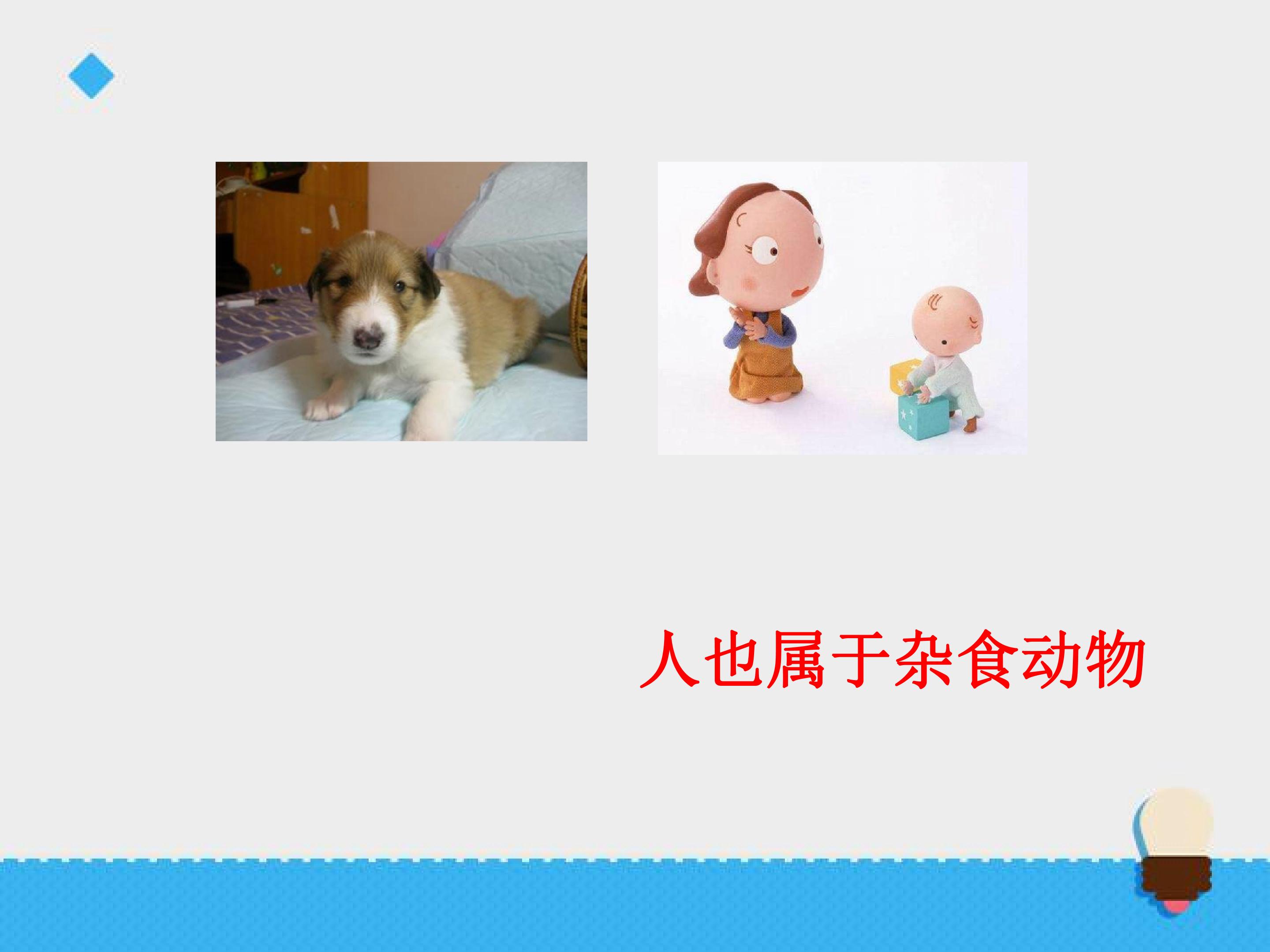 人也属于杂食动物